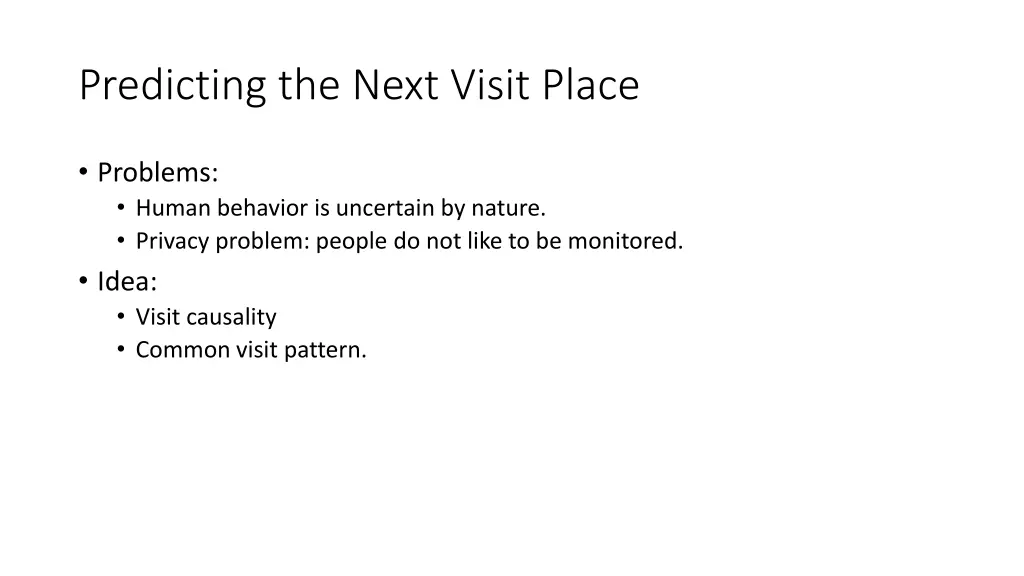 Predicting the Next Visit Place

• Problems:
  • Human behavior is uncertain by nature.
  • Privacy problem: people do not like to be monitored.
• Idea:
  • Visit causality
  • Common visit pattern.